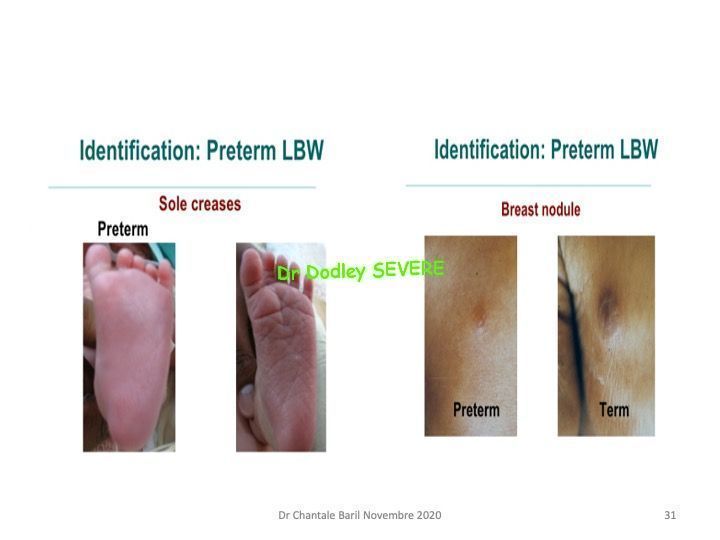 Identification: Preterm LBW

Sole creases

Preterm

Identification: Preterm LBW

Breast nodule

Preterm

Term

Dr Chantale Baril Novembre 2020

31

Dr Dodley SEVERE